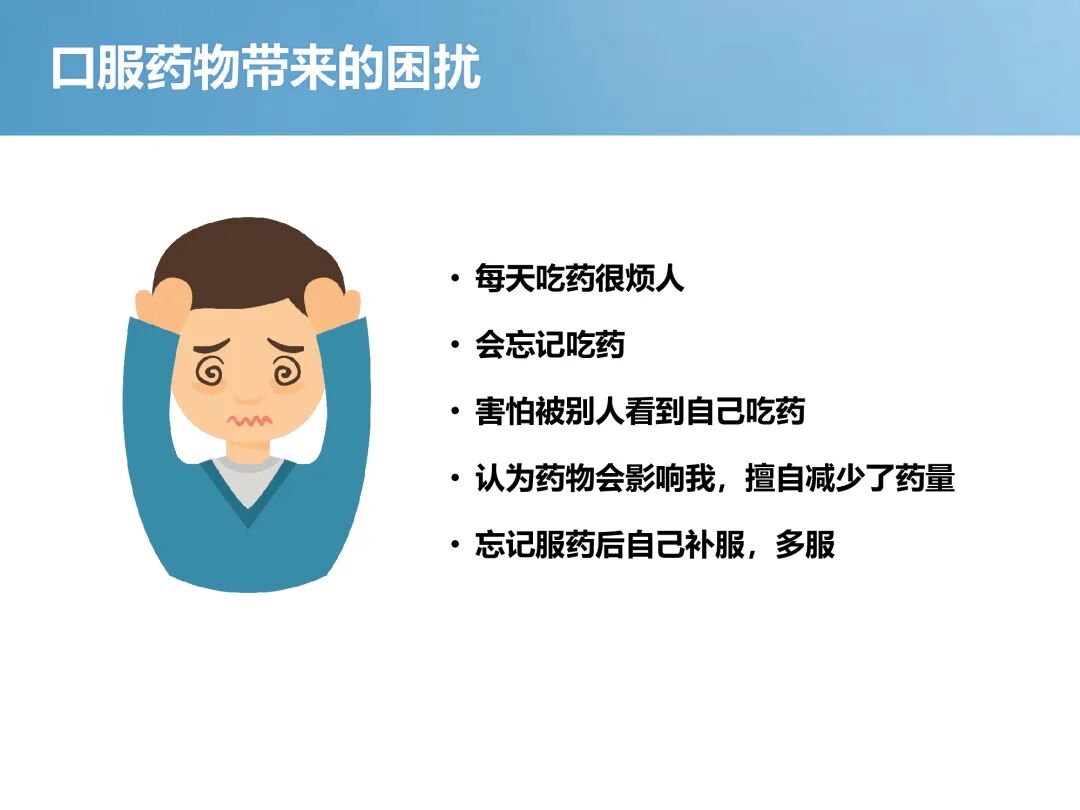 口服药物带来的困扰

• 每天吃药很烦人
• 会忘记吃药
• 害怕被别人看到自己吃药
• 认为药物会影响我，擅自减少了药量
• 忘记服药后自己补服，多服